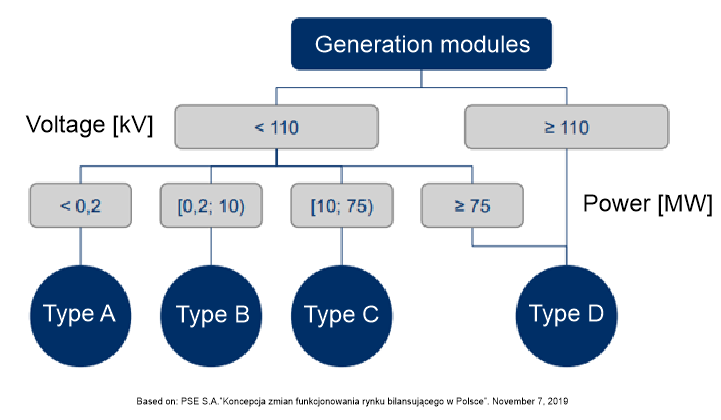 Generation modules

Voltage [kV]

< 110

≥ 110

< 0,2

[0,2; 10)

[10; 75)

≥ 75

Power [MW]

Type A

Type B

Type C

Type D

Based on: PSE S.A."Koncepcja zmian funkcjonowania rynku bilansującego w Polsce". November 7, 2019